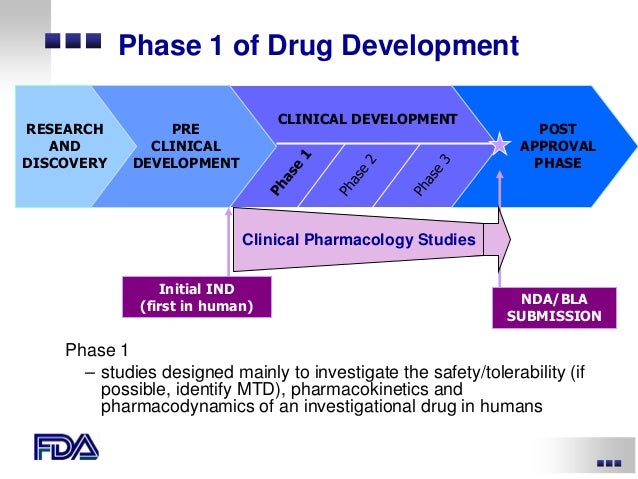 Phase 1 of Drug Development

RESEARCH AND DISCOVERY

PRE CLINICAL DEVELOPMENT

CLINICAL DEVELOPMENT

Phase 1

Phase 2

Phase 3

POST APPROVAL PHASE

Clinical Pharmacology Studies

Initial IND (first in human)

NDA/BLA SUBMISSION

Phase 1

– studies designed mainly to investigate the safety/tolerability (if possible, identify MTD), pharmacokinetics and pharmacodynamics of an investigational drug in humans

FDA